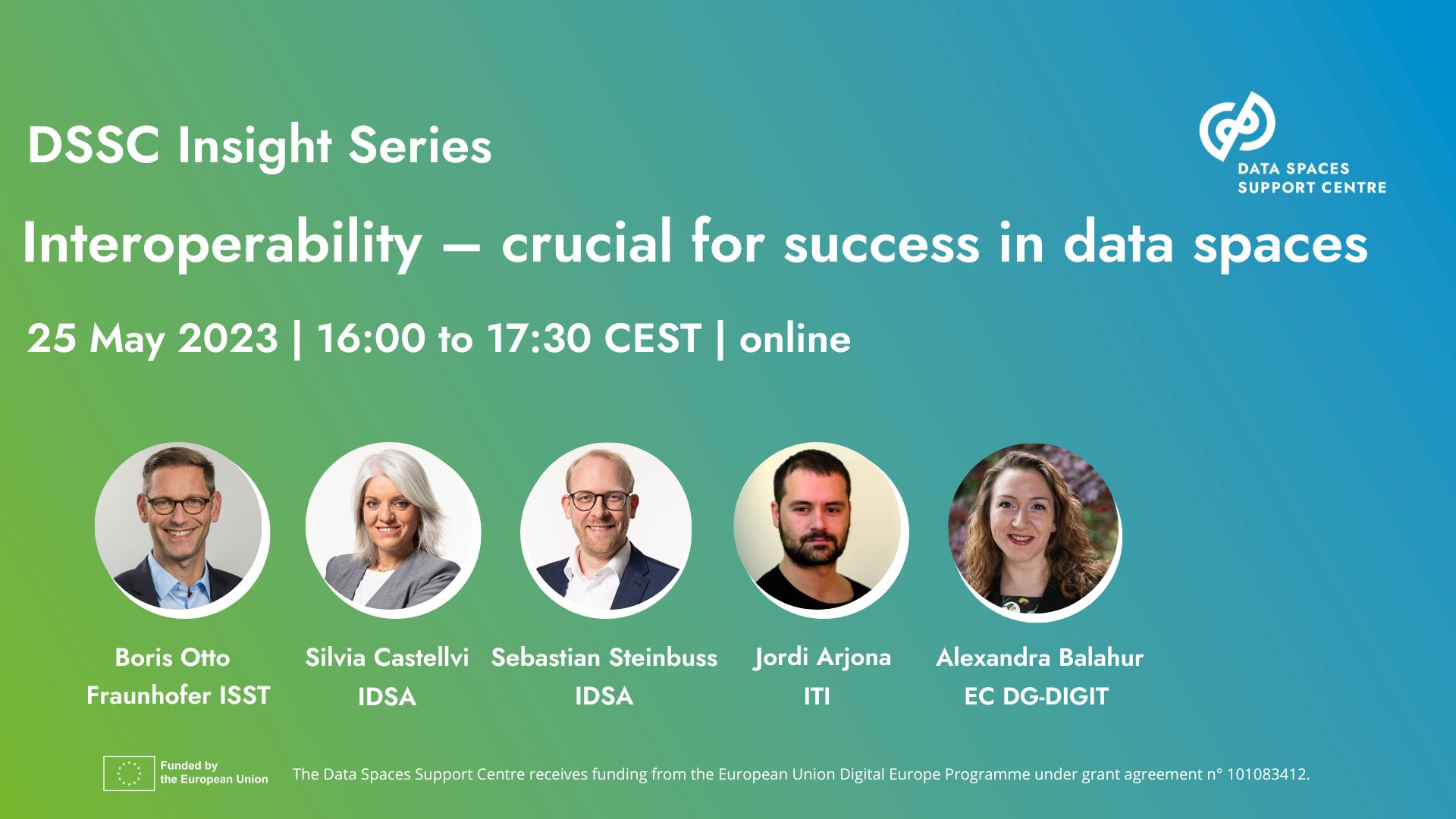 DSSC Insight Series

DATA SPACES SUPPORT CENTRE

Interoperability – crucial for success in data spaces

25 May 2023 | 16:00 to 17:30 CEST | online

Boris Otto
Fraunhofer ISST

Silvia Castellvi
IDSA

Sebastian Steinbuss
IDSA

Jordi Arjona
ITI

Alexandra Balahur
EC DG-DIGIT

Funded by the European Union

The Data Spaces Support Centre receives funding from the European Union Digital Europe Programme under grant agreement n° 101083412.